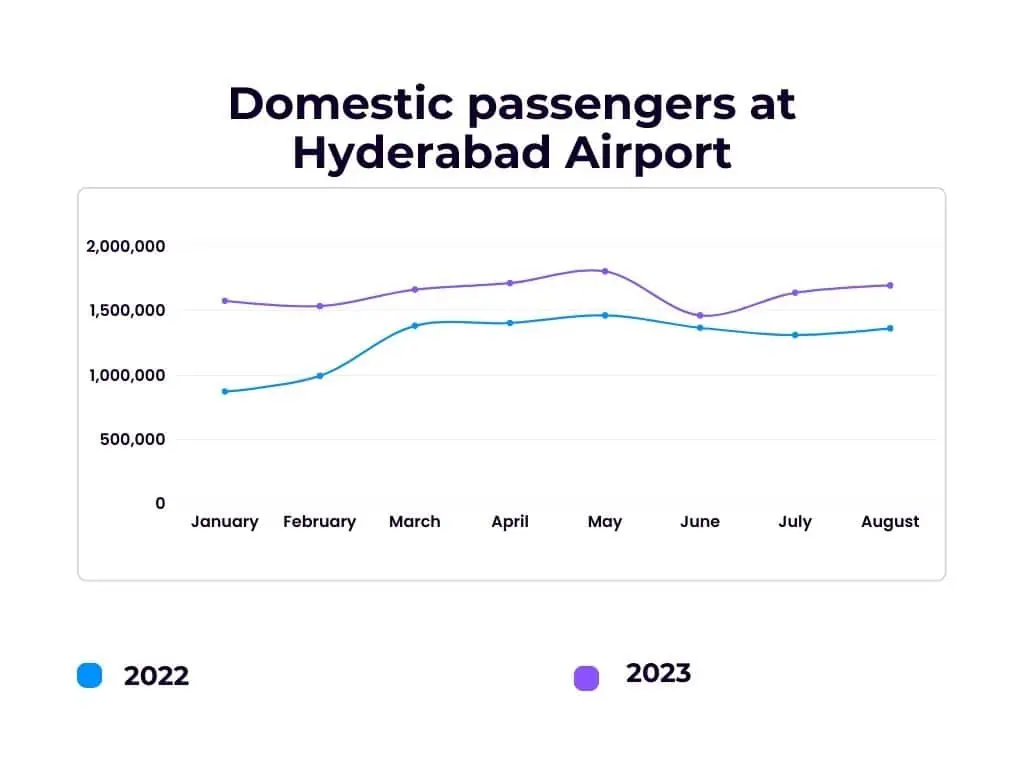 Domestic passengers at Hyderabad Airport

2,000,000
1,500,000
1,000,000
500,000
0

January February March April May June July August

2022

2023